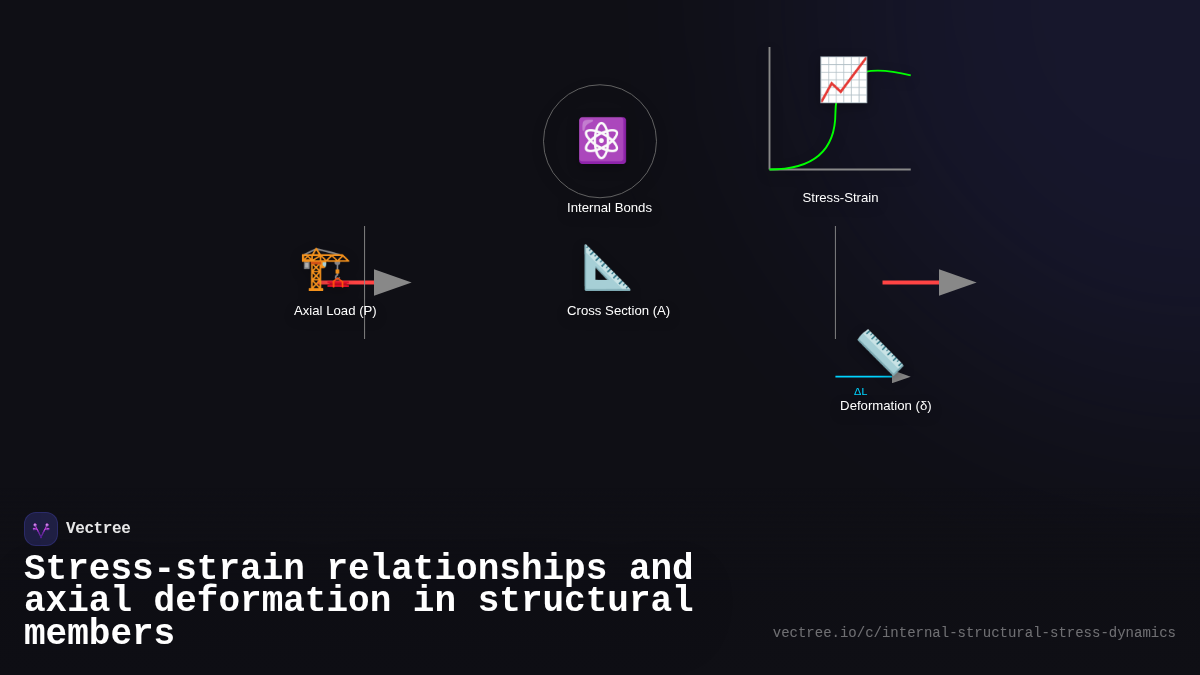 Internal Bonds

Stress-Strain

Axial Load (P)

Cross Section (A)

ΔL

Deformation (δ)

Vectree

Stress-strain relationships and axial deformation in structural members

vectree.io/c/internal-structural-stress-dynamics